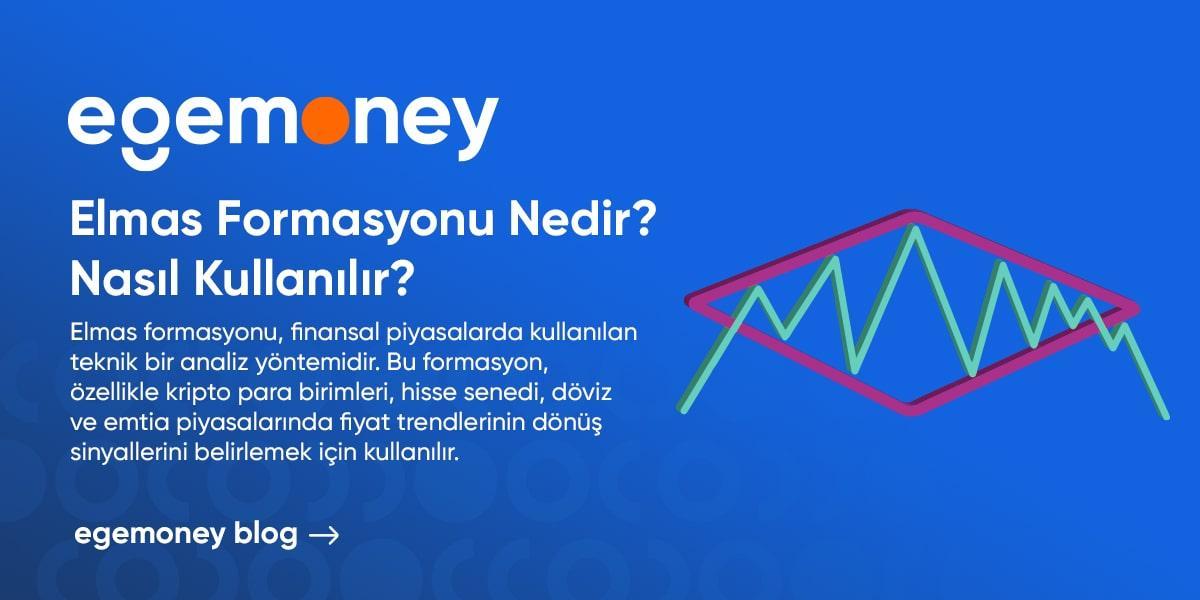 egemoney

Elmas Formasyonu Nedir? Nasıl Kullanılır?

Elmas formasyonu, finansal piyasalarda kullanılan teknik bir analiz yöntemidir. Bu formasyon, özellikle kripto para birimleri, hisse senedi, döviz ve emtia piyasalarında fiyat trendlerinin dönüş sinyallerini belirlemek için kullanılır.

egemoney blog →